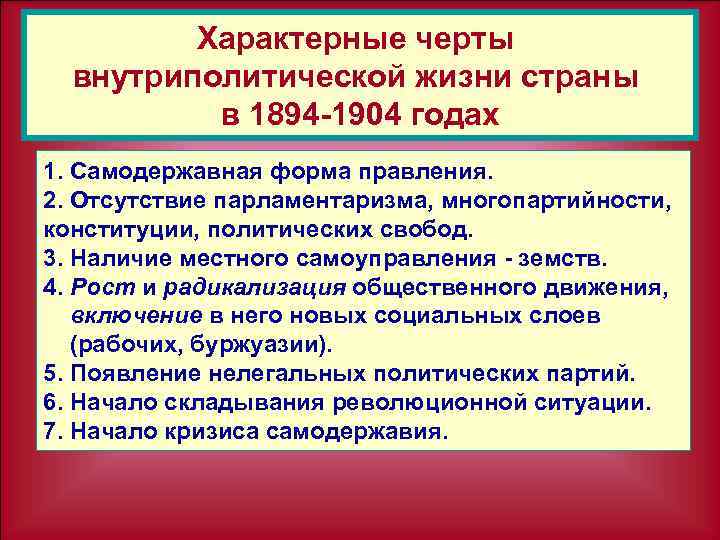 Характерные черты внутриполитической жизни страны в 1894-1904 годах

1. Самодержавная форма правления.
2. Отсутствие парламентаризма, многопартийности, конституции, политических свобод.
3. Наличие местного самоуправления - земств.
4. Рост и радикализация общественного движения, включение в него новых социальных слоев (рабочих, буржуазии).
5. Появление нелегальных политических партий.
6. Начало складывания революционной ситуации.
7. Начало кризиса самодержавия.